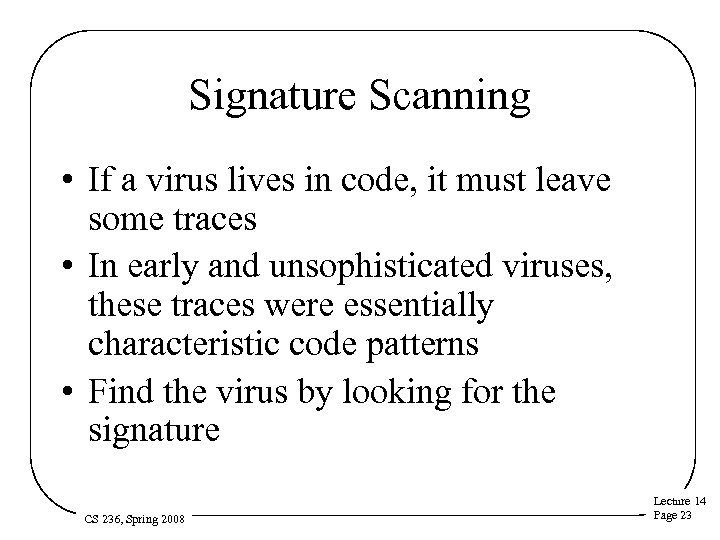 Signature Scanning

• If a virus lives in code, it must leave some traces
• In early and unsophisticated viruses, these traces were essentially characteristic code patterns
• Find the virus by looking for the signature

CS 236, Spring 2008

Lecture 14
Page 23